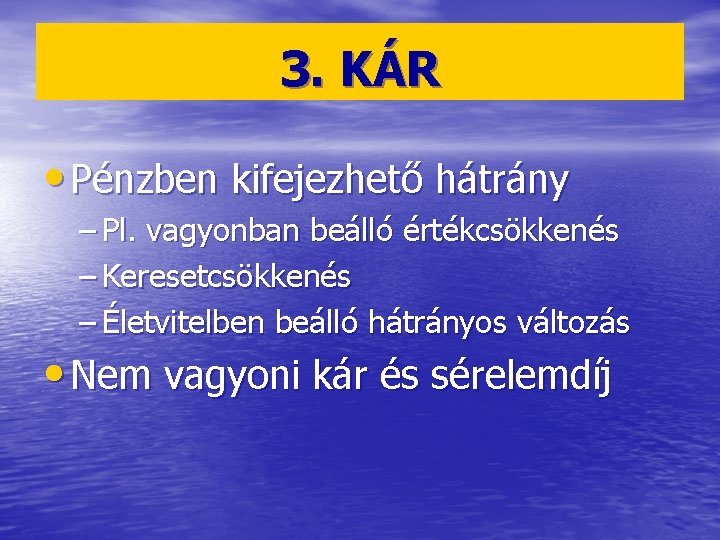 3. KÁR

• Pénzben kifejezhető hátrány
– Pl. vagyonban beálló értékcsökkenés
– Keresetcsökkenés
– Életvitelben beálló hátrányos változás

• Nem vagyoni kár és sérelemdíj